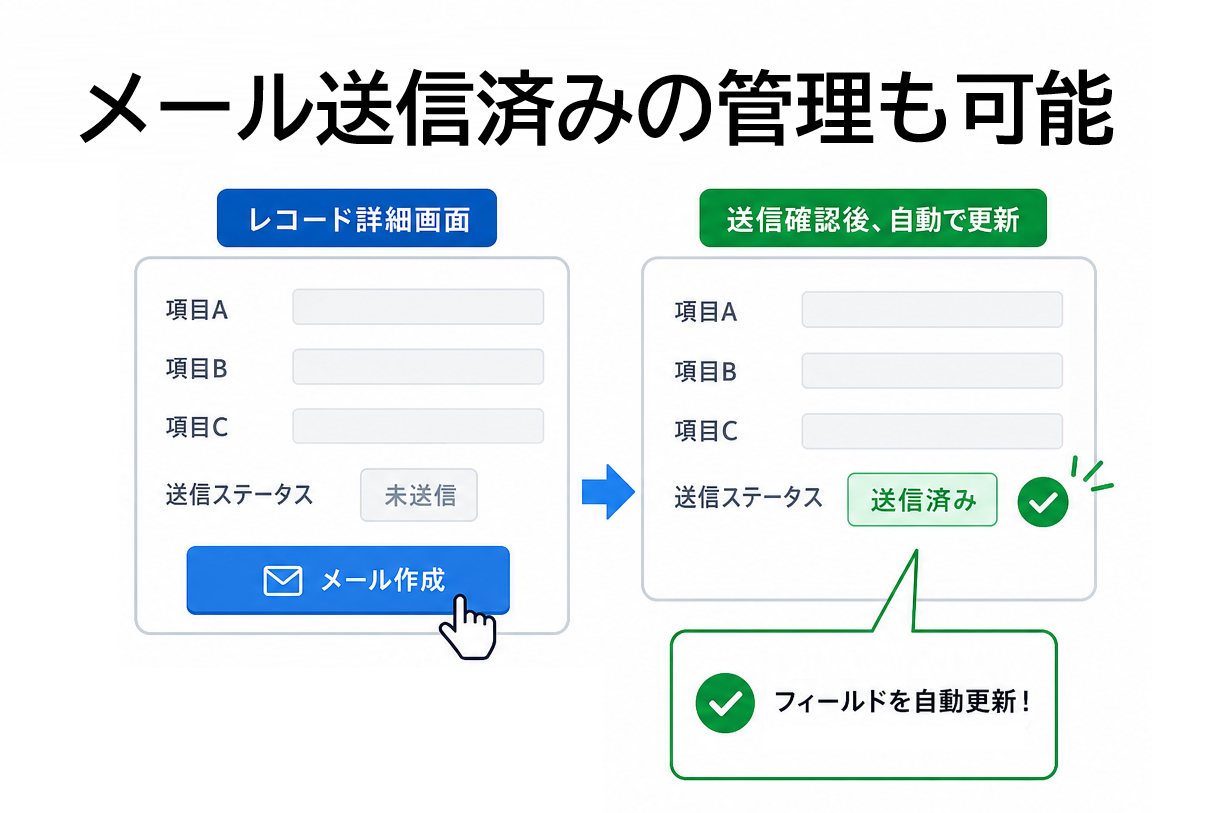 メール送信済みの管理も可能

レコード詳細画面

項目A

項目B

項目C

送信ステータス 未送信

メール作成

送信確認後、自動で更新

項目A

項目B

項目C

送信ステータス 送信済み

フィールドを自動更新！